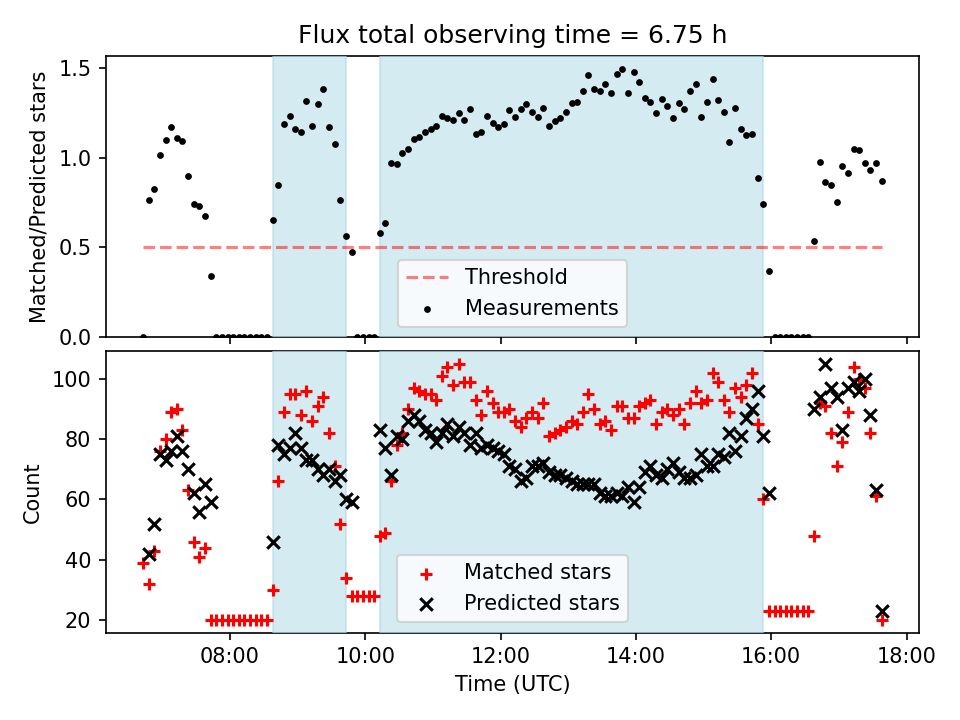 Flux total observing time = 6.75 h

Matched/Predicted stars

1.5
1.0
0.5
0.0

Threshold
Measurements

Count

100
80
60
40
20

Matched stars
Predicted stars

08:00
10:00
12:00
14:00
16:00
18:00

Time (UTC)